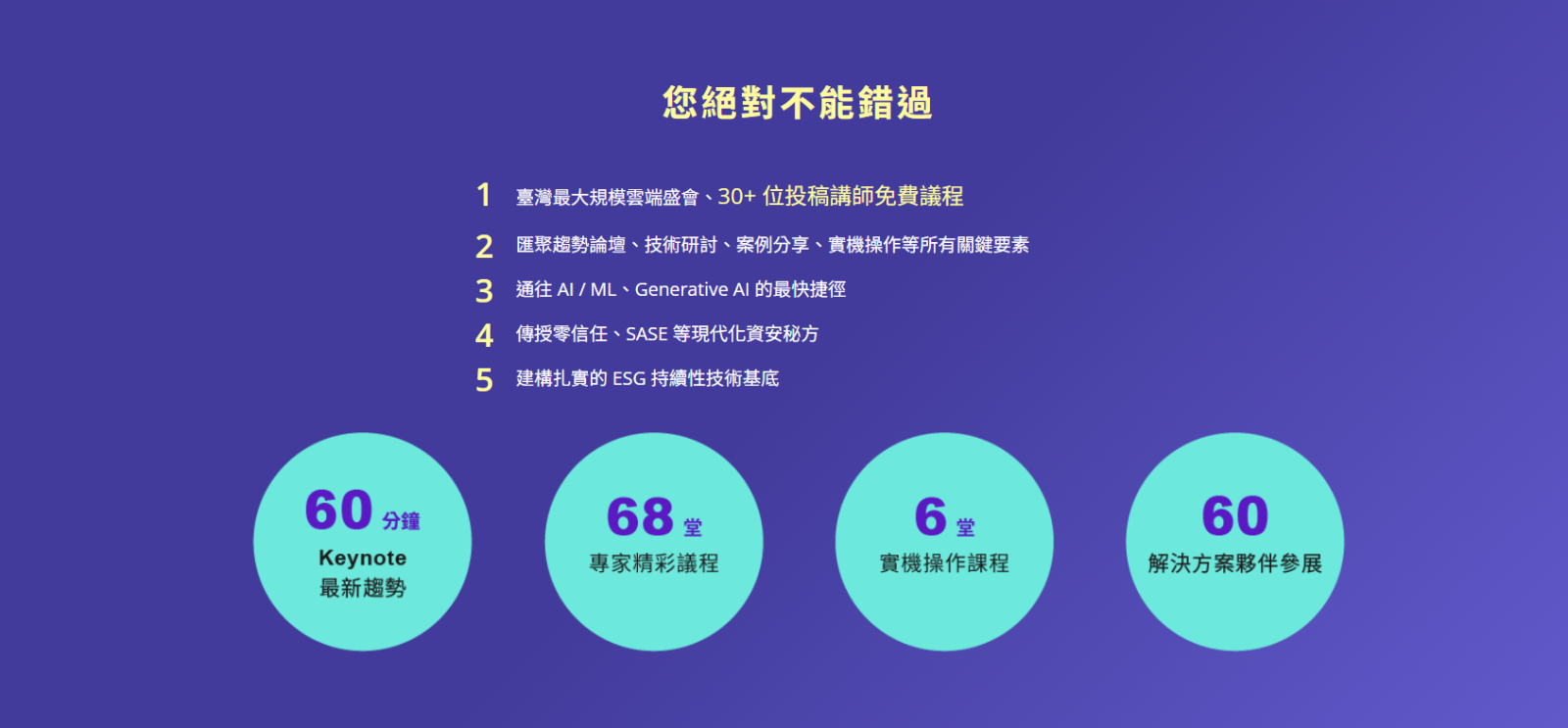 您絕對不能錯過

1 臺灣最大規模雲端盛會、30+ 位投稿講師免費議程

2 匯聚趨勢論壇、技術研討、案例分享、實機操作等所有關鍵要素

3 通往 AI / ML、Generative AI 的最快捷徑

4 傳授零信任、SASE 等現代化資安秘方

5 建構扎實的 ESG 持續性技術基底

60 分鐘
Keynote
最新趨勢

68 堂
專家精彩議程

6 堂
實機操作課程

60
解決方案夥伴參展